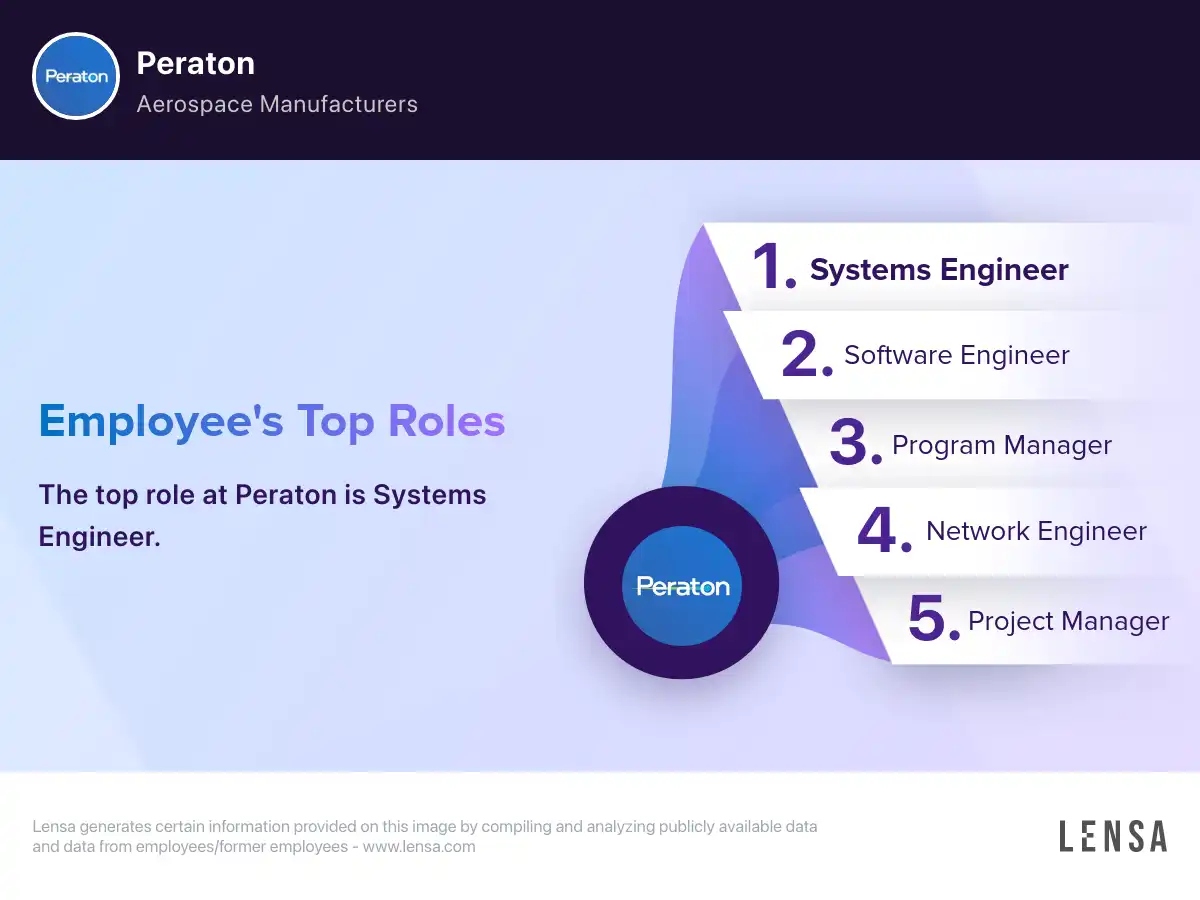 Peraton

Peraton
Aerospace Manufacturers

Employee's Top Roles

The top role at Peraton is Systems Engineer.

Peraton

1. Systems Engineer
2. Software Engineer
3. Program Manager
4. Network Engineer
5. Project Manager

Lensa generates certain information provided on this image by compiling and analyzing publicly available data and data from employees/former employees - www.lensa.com

LENSA